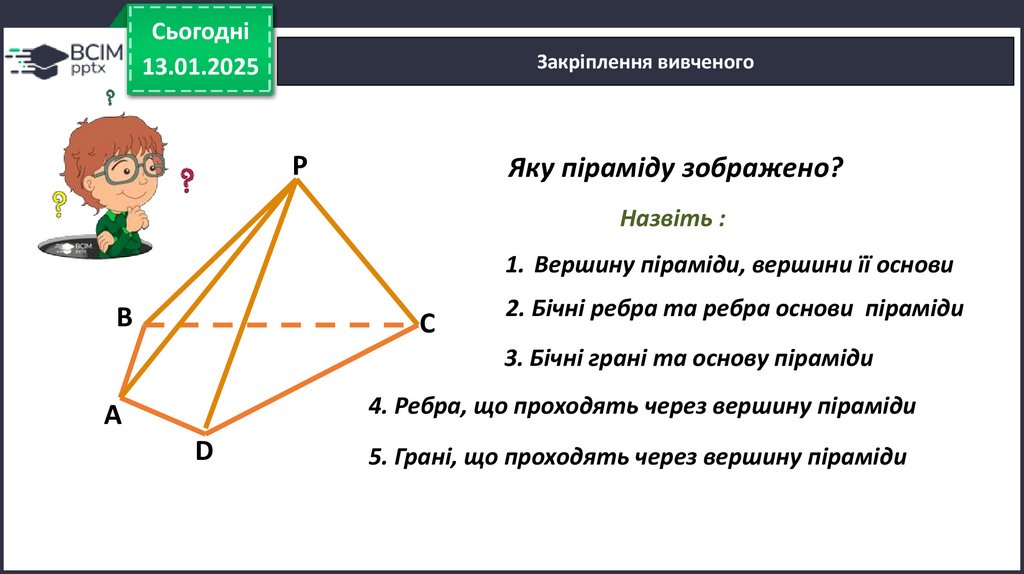 ВСІМ pptx

Сьогодні
13.01.2025

Закріплення вивченого

P
B
C
A
D

Яку піраміду зображено?

Назвіть :

1. Вершину піраміди, вершини її основи

2. Бічні ребра та ребра основи піраміди

3. Бічні грані та основу піраміди

4. Ребра, що проходять через вершину піраміди

5. Грані, що проходять через вершину піраміди